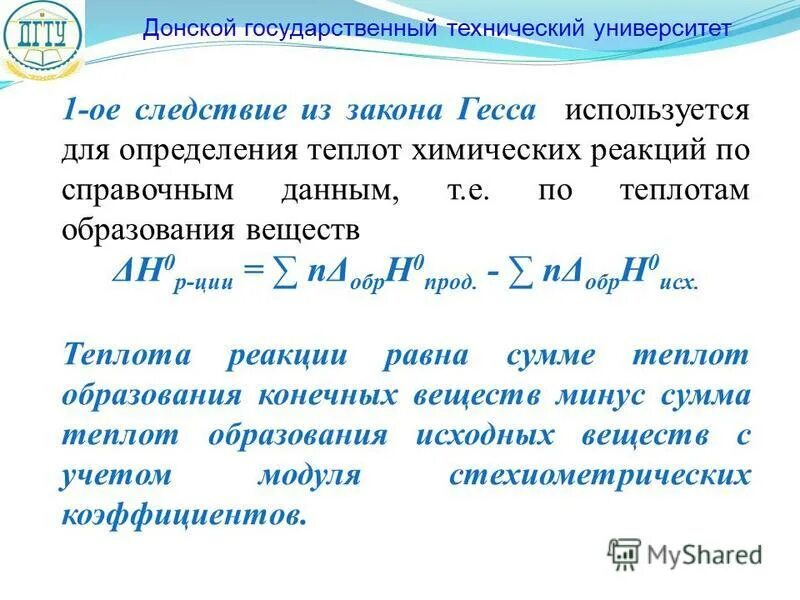 ДГТУ

Донской государственный технический университет

1-ое следствие из закона Гесса используется для определения теплот химических реакций по справочным данным, т.е. по теплотам образования веществ

$\Delta H^0_{р-ции} = \sum n\Delta_{обр}H^0_{прод.} - \sum n\Delta_{обр}H^0_{исх.}$

Теплота реакции равна сумме теплот образования конечных веществ минус сумма теплот образования исходных веществ с учетом модуля стехиометрических коэффициентов.

MyShared